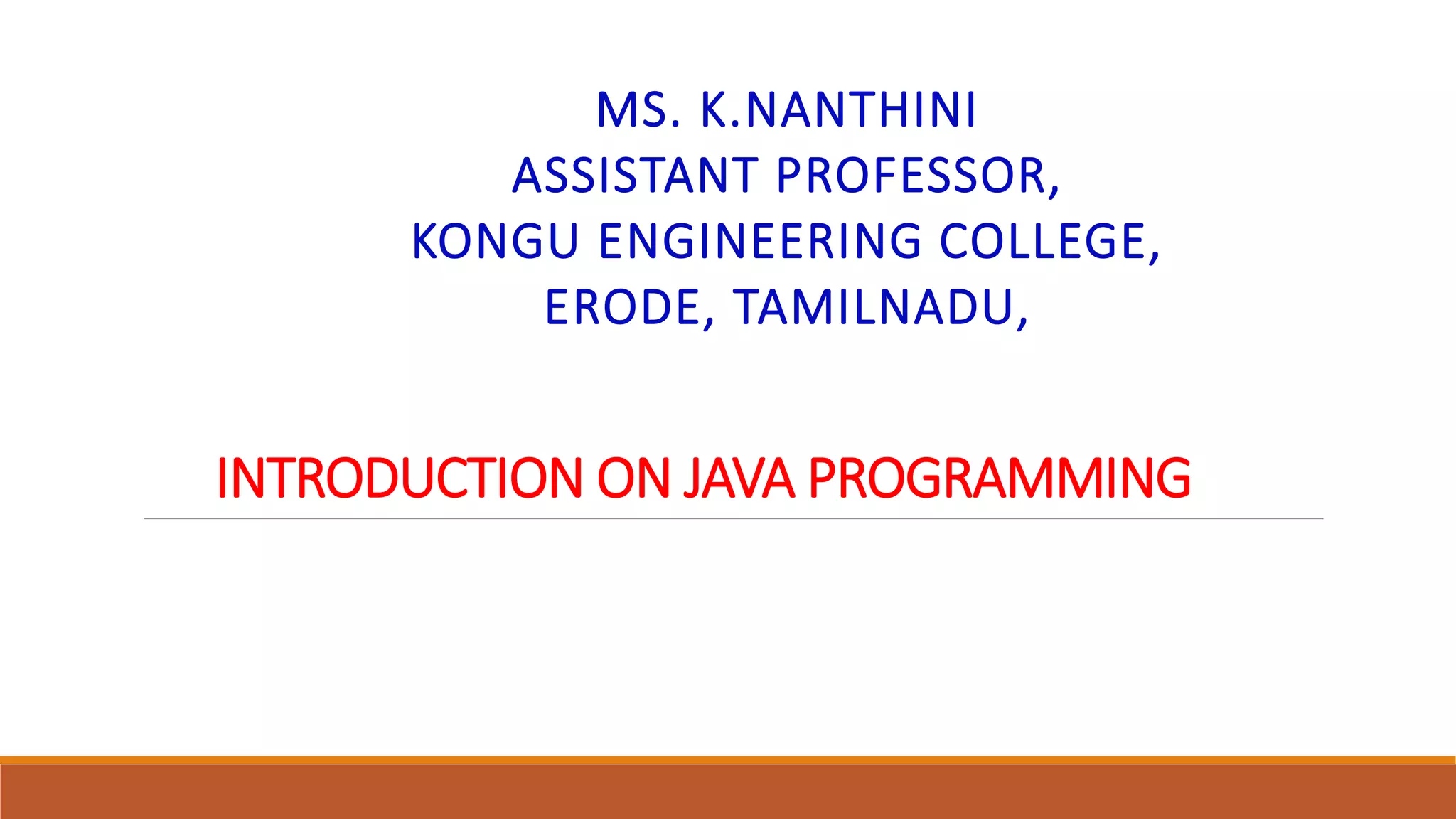 MS. K.NANTHINI
ASSISTANT PROFESSOR,
KONGU ENGINEERING COLLEGE,
ERODE, TAMILNADU,

INTRODUCTION ON JAVA PROGRAMMING